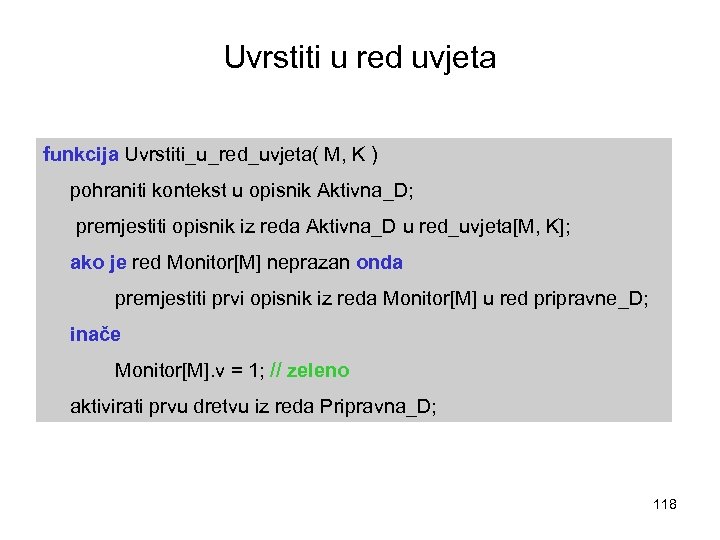 Uvrstiti u red uvjeta

funkcija Uvrstiti_u_red_uvjeta( M, K )
pohraniti kontekst u opisnik Aktivna_D;
premjestiti opisnik iz reda Aktivna_D u red_uvjeta[M, K];
ako je red Monitor[M] neprazan onda
premjestiti prvi opisnik iz reda Monitor[M] u red pripravne_D;
inače
Monitor[M].v = 1; // zeleno
aktivirati prvu dretvu iz reda Pripravna_D;

118